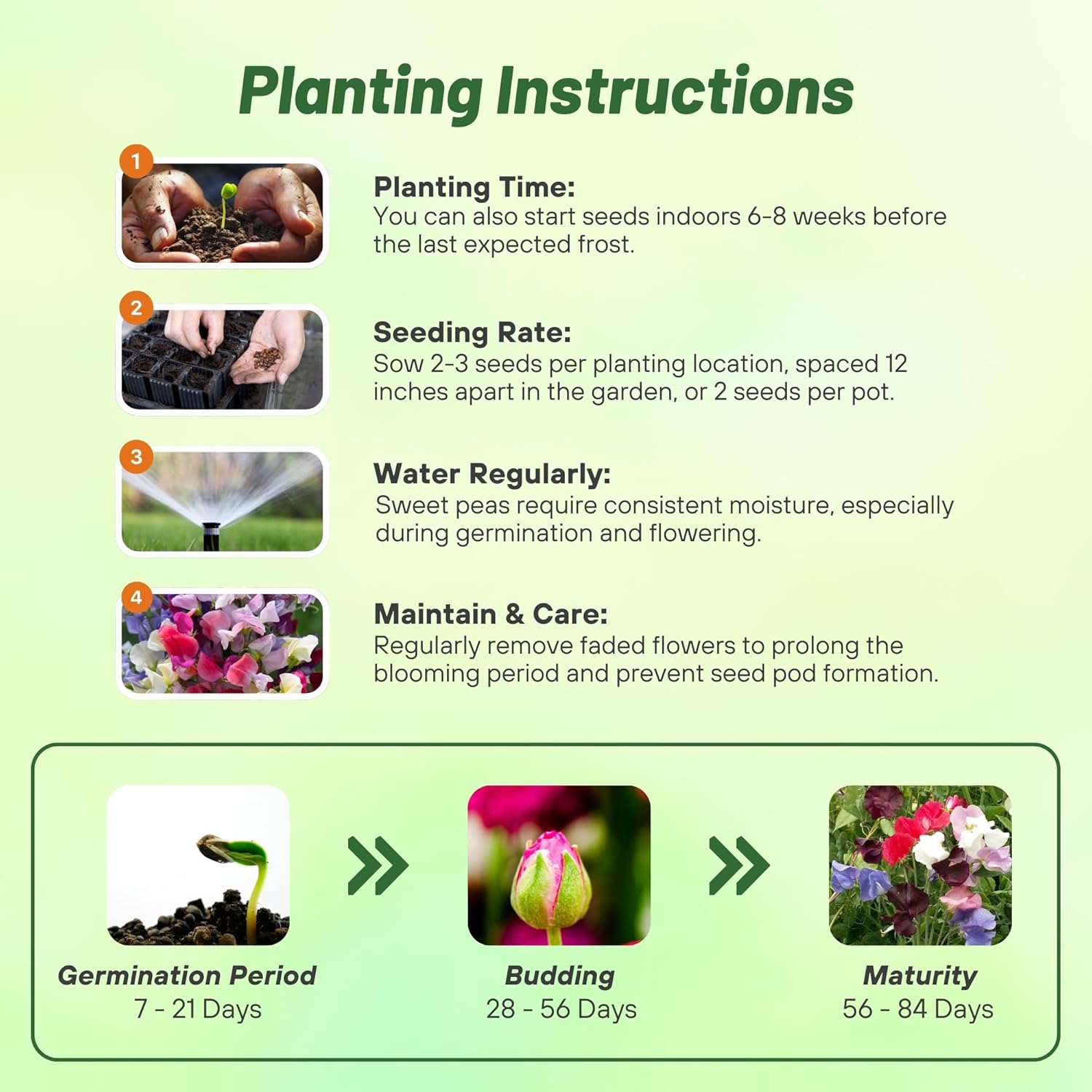 Planting Instructions

1

Planting Time:
You can also start seeds indoors 6-8 weeks before the last expected frost.

2

Seeding Rate:
Sow 2-3 seeds per planting location, spaced 12 inches apart in the garden, or 2 seeds per pot.

3

Water Regularly:
Sweet peas require consistent moisture, especially during germination and flowering.

4

Maintain & Care:
Regularly remove faded flowers to prolong the blooming period and prevent seed pod formation.

Germination Period
7 - 21 Days

Budding
28 - 56 Days

Maturity
56 - 84 Days